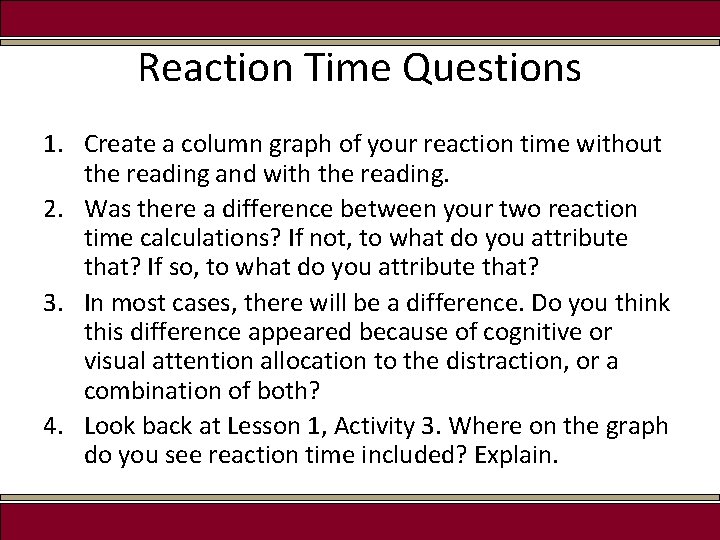 Reaction Time Questions

1. Create a column graph of your reaction time without the reading and with the reading.
2. Was there a difference between your two reaction time calculations? If not, to what do you attribute that? If so, to what do you attribute that?
3. In most cases, there will be a difference. Do you think this difference appeared because of cognitive or visual attention allocation to the distraction, or a combination of both?
4. Look back at Lesson 1, Activity 3. Where on the graph do you see reaction time included? Explain.